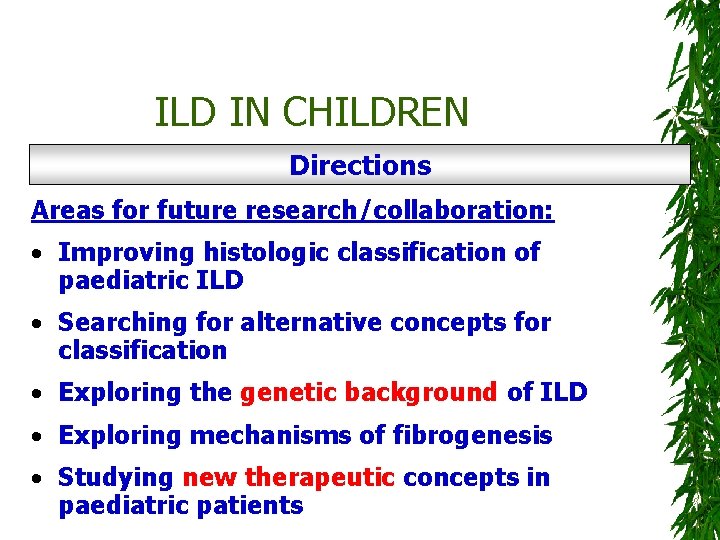 ILD IN CHILDREN

Directions

Areas for future research/collaboration:

• Improving histologic classification of paediatric ILD

• Searching for alternative concepts for classification

• Exploring the genetic background of ILD

• Exploring mechanisms of fibrogenesis

• Studying new therapeutic concepts in paediatric patients